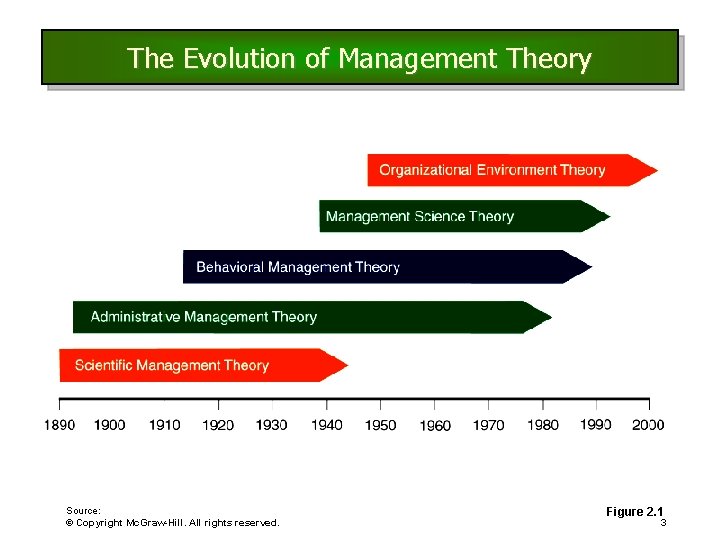 The Evolution of Management Theory

Organizational Environment Theory

Management Science Theory

Behavioral Management Theory

Administrative Management Theory

Scientific Management Theory

1890 1900 1910 1920 1930 1940 1950 1960 1970 1980 1990 2000

Source:
© Copyright McGraw-Hill. All rights reserved.

Figure 2.1
3